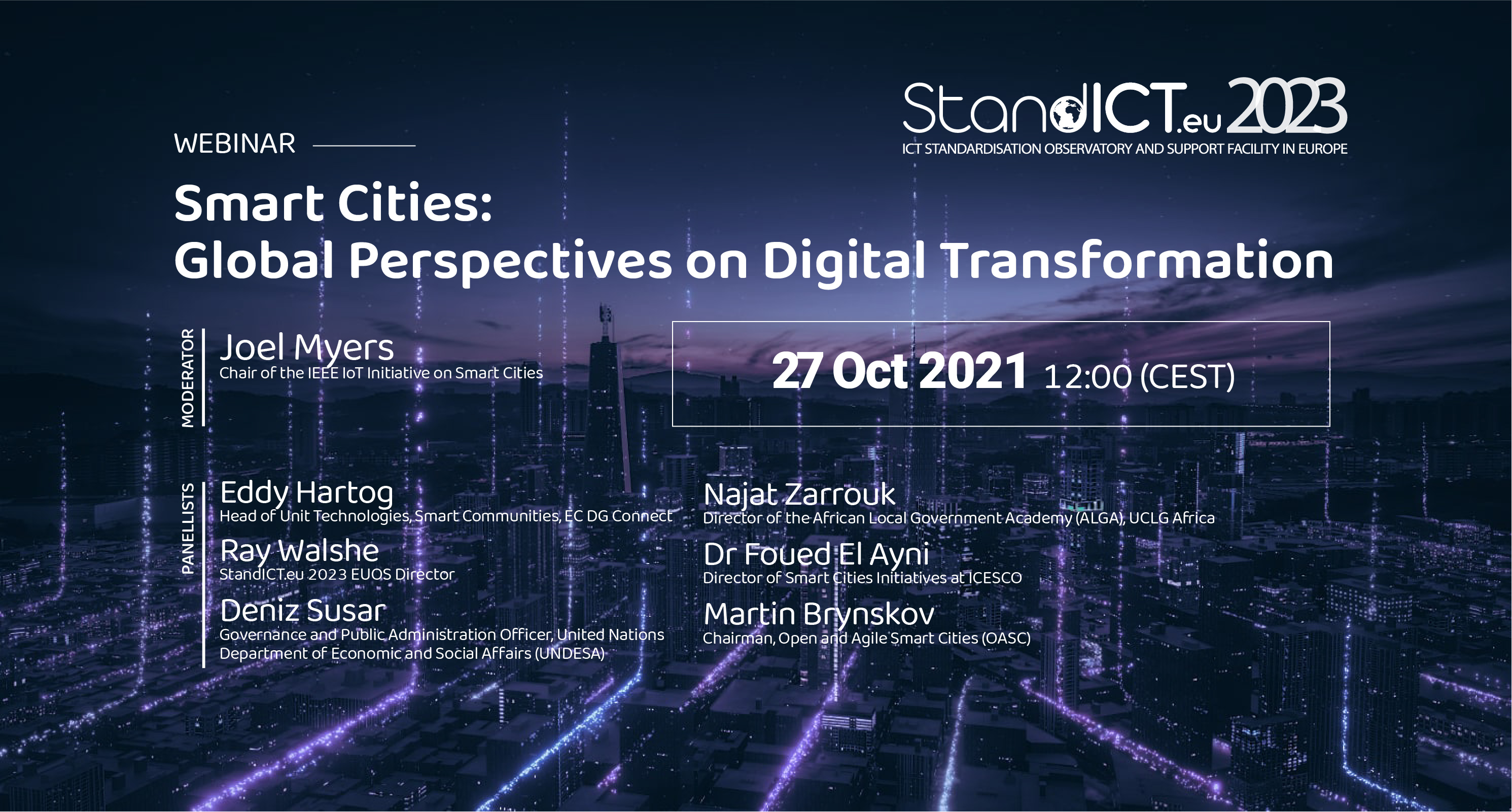 StandICT.eu 2023
ICT STANDARDISATION OBSERVATORY AND SUPPORT FACILITY IN EUROPE

WEBINAR

Smart Cities:
Global Perspectives on Digital Transformation

MODERATOR

Joel Myers
Chair of the IEEE IoT Initiative on Smart Cities

27 Oct 2021 12:00 (CEST)

PANELLISTS

Eddy Hartog
Head of Unit Technologies, Smart Communities, EC DG Connect

Ray Walshe
StandICT.eu 2023 EUOS Director

Deniz Susar
Governance and Public Administration Officer, United Nations Department of Economic and Social Affairs (UNDESA)

Najat Zarrouk
Director of the African Local Government Academy (ALGA), UCLG Africa

Dr Foued El Ayni
Director of Smart Cities Initiatives at ICESCO

Martin Brynskov
Chairman, Open and Agile Smart Cities (OASC)